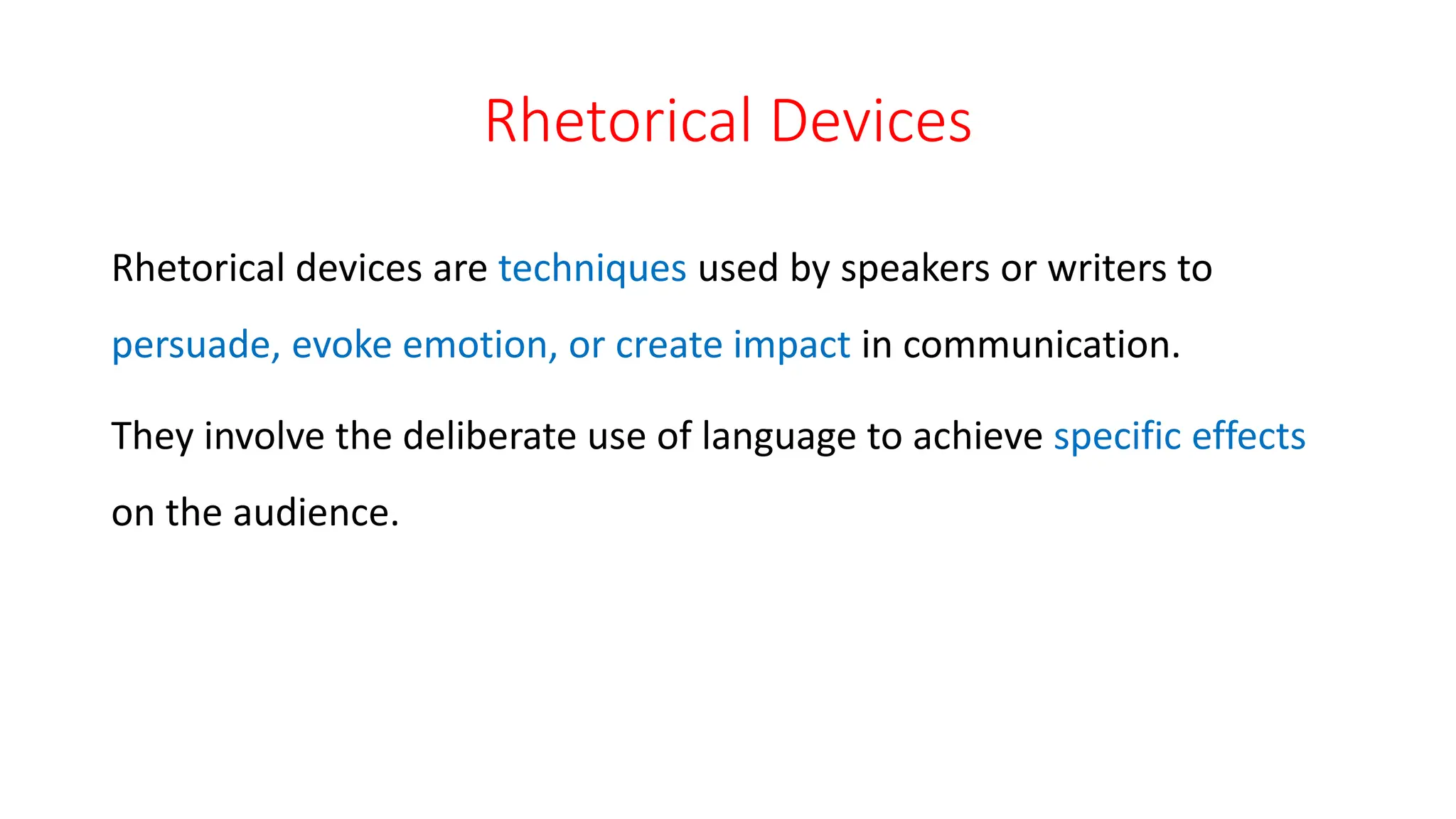 Rhetorical Devices

Rhetorical devices are techniques used by speakers or writers to persuade, evoke emotion, or create impact in communication.

They involve the deliberate use of language to achieve specific effects on the audience.